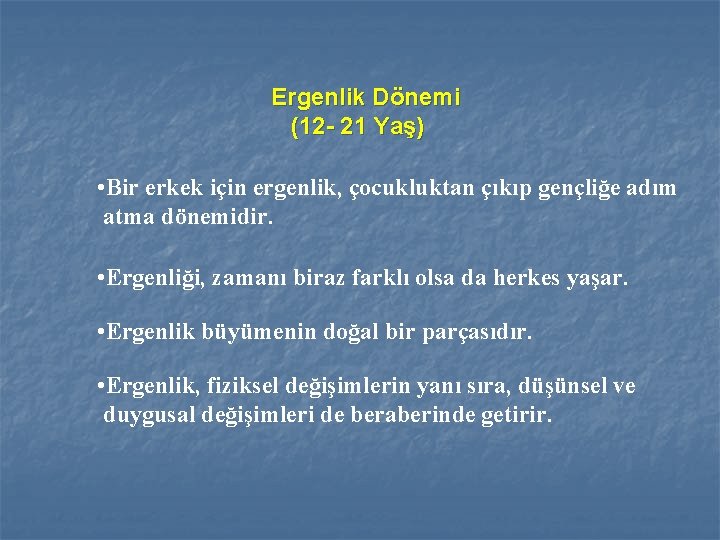 Ergenlik Dönemi
(12- 21 Yaş)

•Bir erkek için ergenlik, çocukluktan çıkıp gençliğe adım atma dönemidir.

•Ergenliği, zamanı biraz farklı olsa da herkes yaşar.

•Ergenlik büyümenin doğal bir parçasıdır.

•Ergenlik, fiziksel değişimlerin yanı sıra, düşünsel ve duygusal değişimleri de beraberinde getirir.